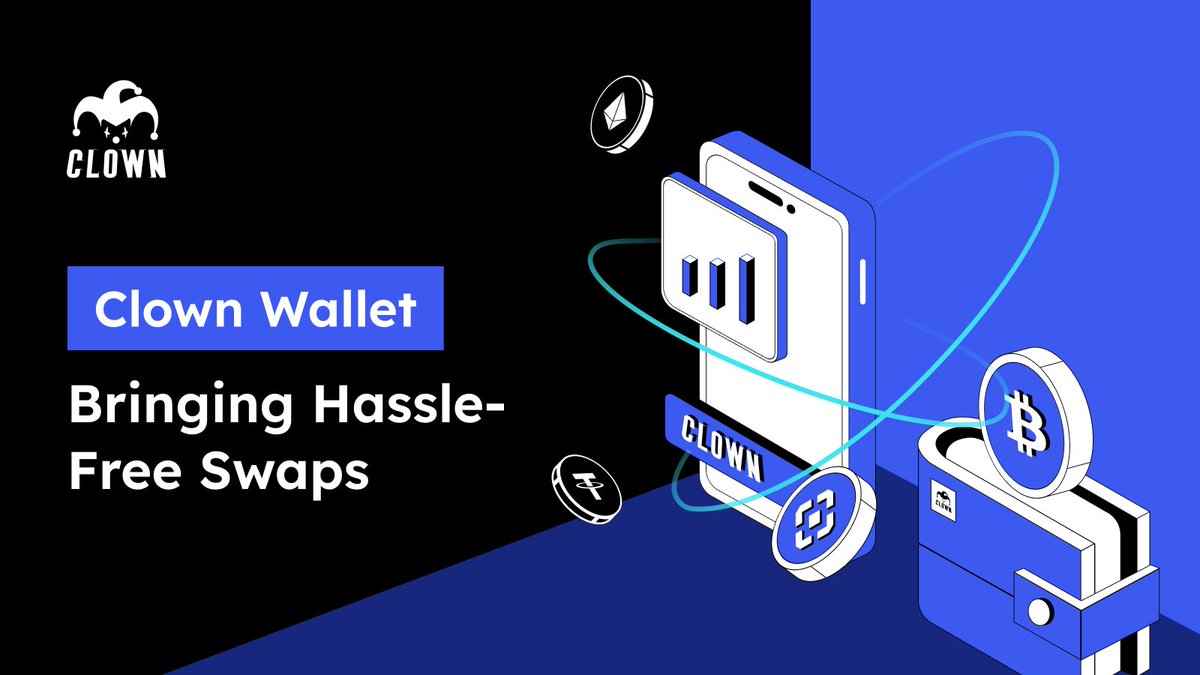 CLOWN

Clown Wallet

Bringing Hassle-Free Swaps

CLOWN

CLOWN